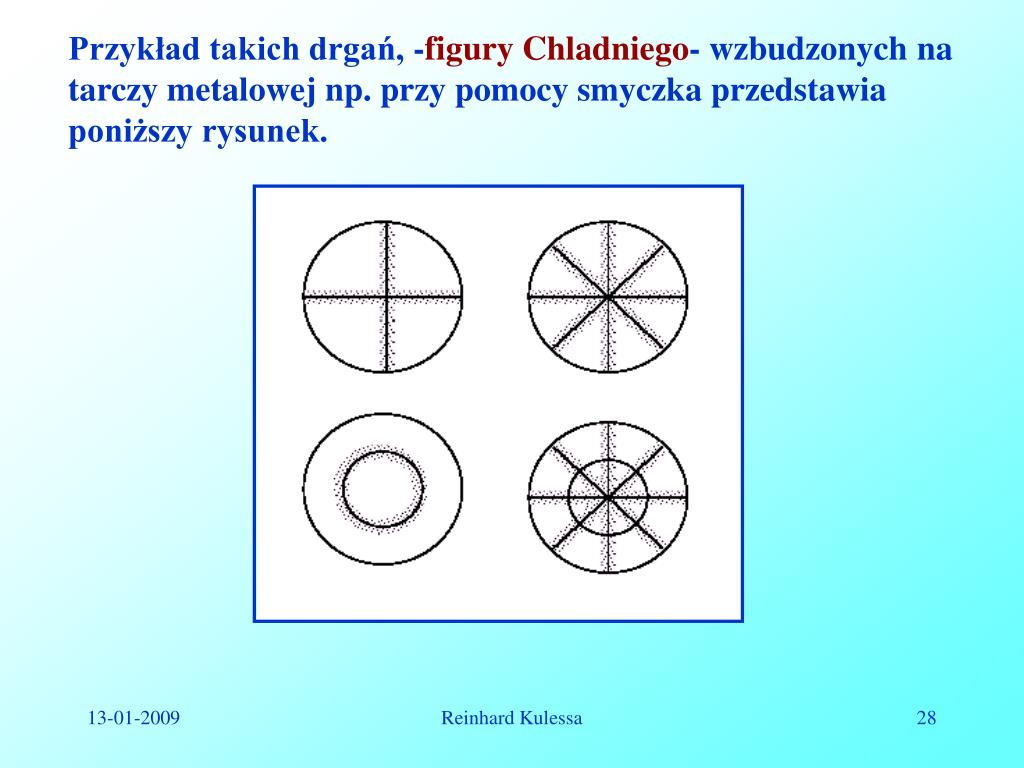 Przykład takich drgań, -figury Chladniego- wzbudzonych na tarczy metalowej np. przy pomocy smyczka przedstawia poniższy rysunek.

13-01-2009

Reinhard Kulessa

28